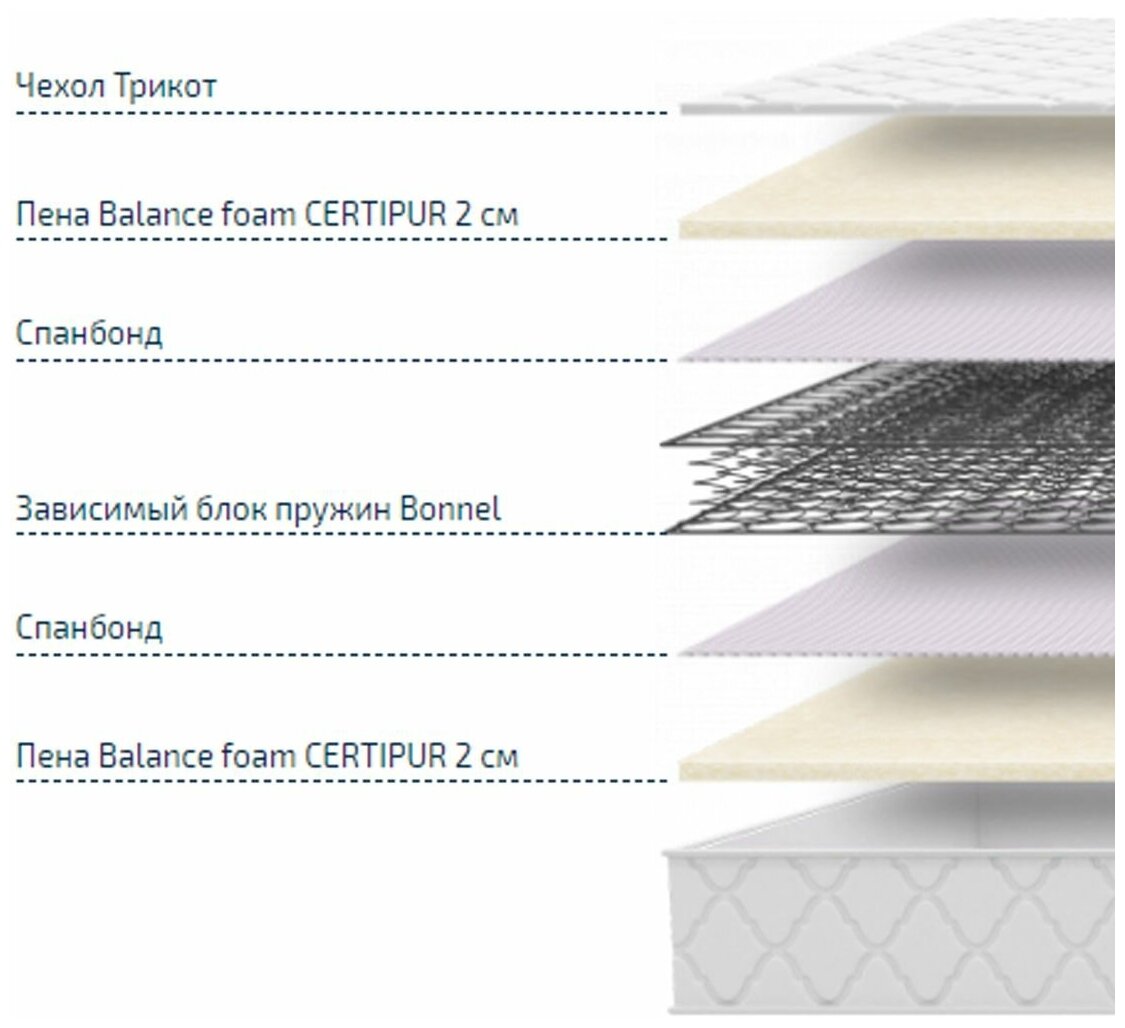 Чехол Трикот

Пена Balance foam CERTIPUR 2 см

Спанбонд

Зависимый блок пружин Bonnel

Спанбонд

Пена Balance foam CERTIPUR 2 см